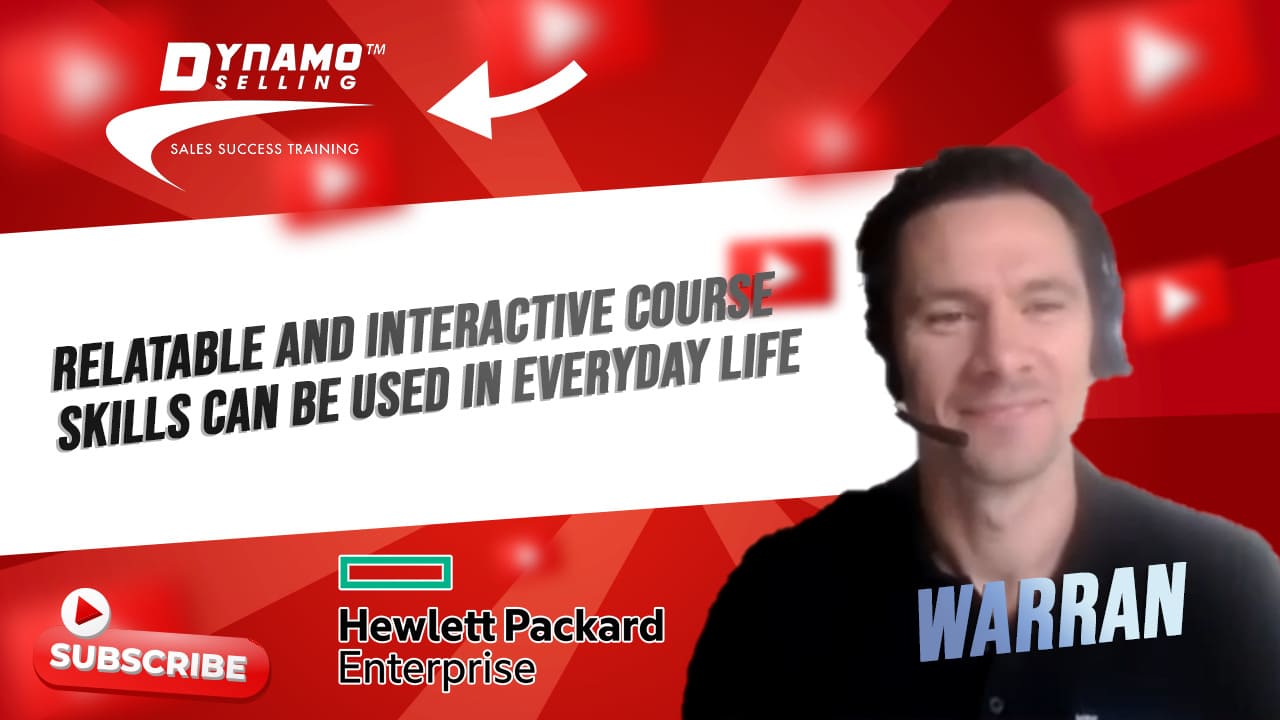 DYNAMO™
SELLING
SALES SUCCESS TRAINING

RELATABLE AND INTERACTIVE COURSE
SKILLS CAN BE USED IN EVERYDAY LIFE

SUBSCRIBE

Hewlett Packard
Enterprise

WARRAN